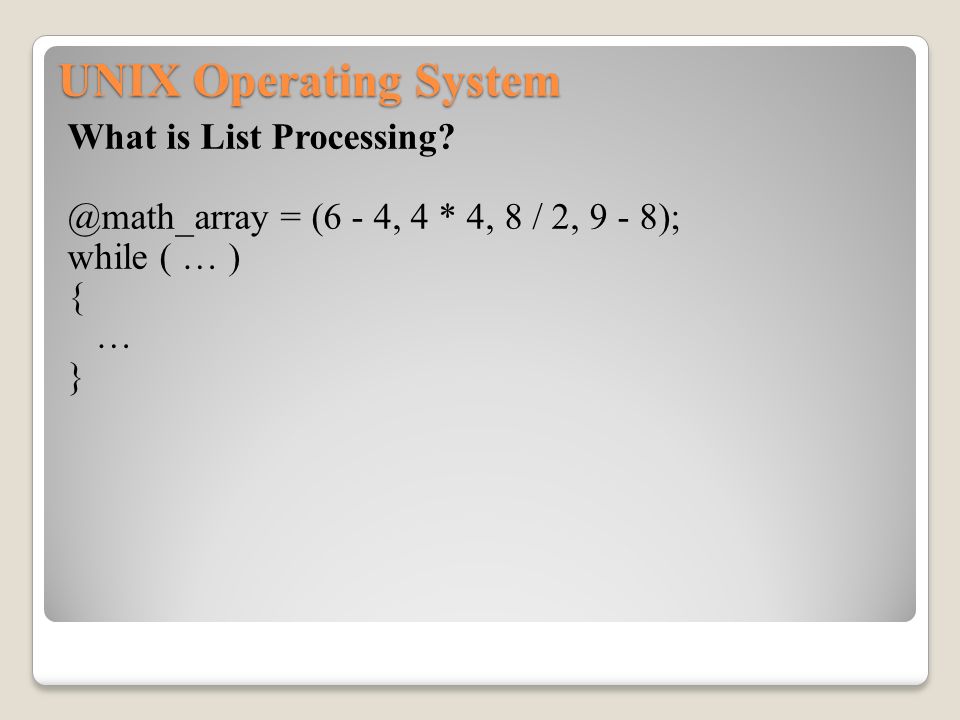 UNIX Operating System

What is List Processing?

@math_array = (6 - 4, 4 * 4, 8 / 2, 9 - 8);
while ( … )
{
  …
}